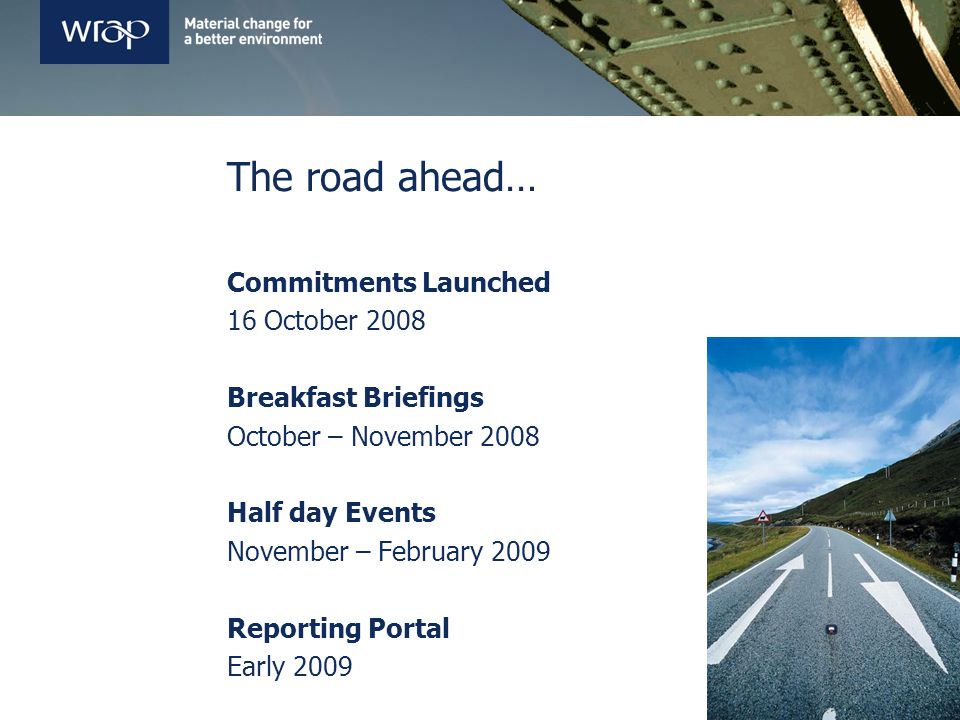 wrap

Material change for a better environment

The road ahead…

Commitments Launched
16 October 2008

Breakfast Briefings
October – November 2008

Half day Events
November – February 2009

Reporting Portal
Early 2009